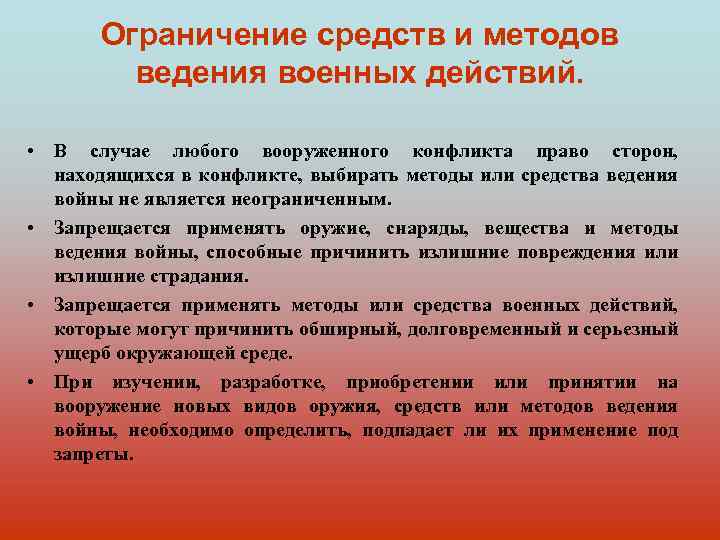 Ограничение средств и методов ведения военных действий.

• В случае любого вооруженного конфликта право сторон, находящихся в конфликте, выбирать методы или средства ведения войны не является неограниченным.

• Запрещается применять оружие, снаряды, вещества и методы ведения войны, способные причинить излишние повреждения или излишние страдания.

• Запрещается применять методы или средства военных действий, которые могут причинить обширный, долговременный и серьезный ущерб окружающей среде.

• При изучении, разработке, приобретении или принятии на вооружение новых видов оружия, средств или методов ведения войны, необходимо определить, подпадает ли их применение под запреты.